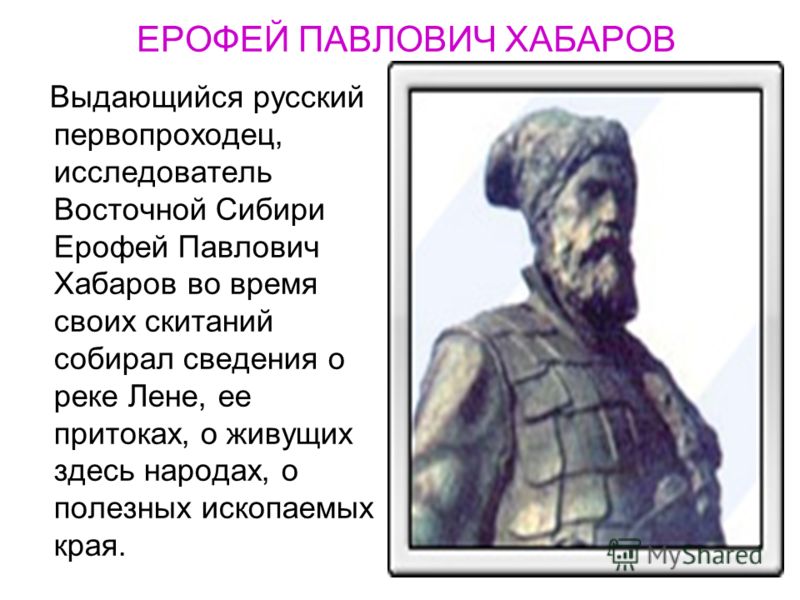 ЕРОФЕЙ ПАВЛОВИЧ ХАБАРОВ

Выдающийся русский первопроходец, исследователь Восточной Сибири Ерофей Павлович Хабаров во время своих скитаний собирал сведения о реке Лене, ее притоках, о живущих здесь народах, о полезных ископаемых края.

MyShared